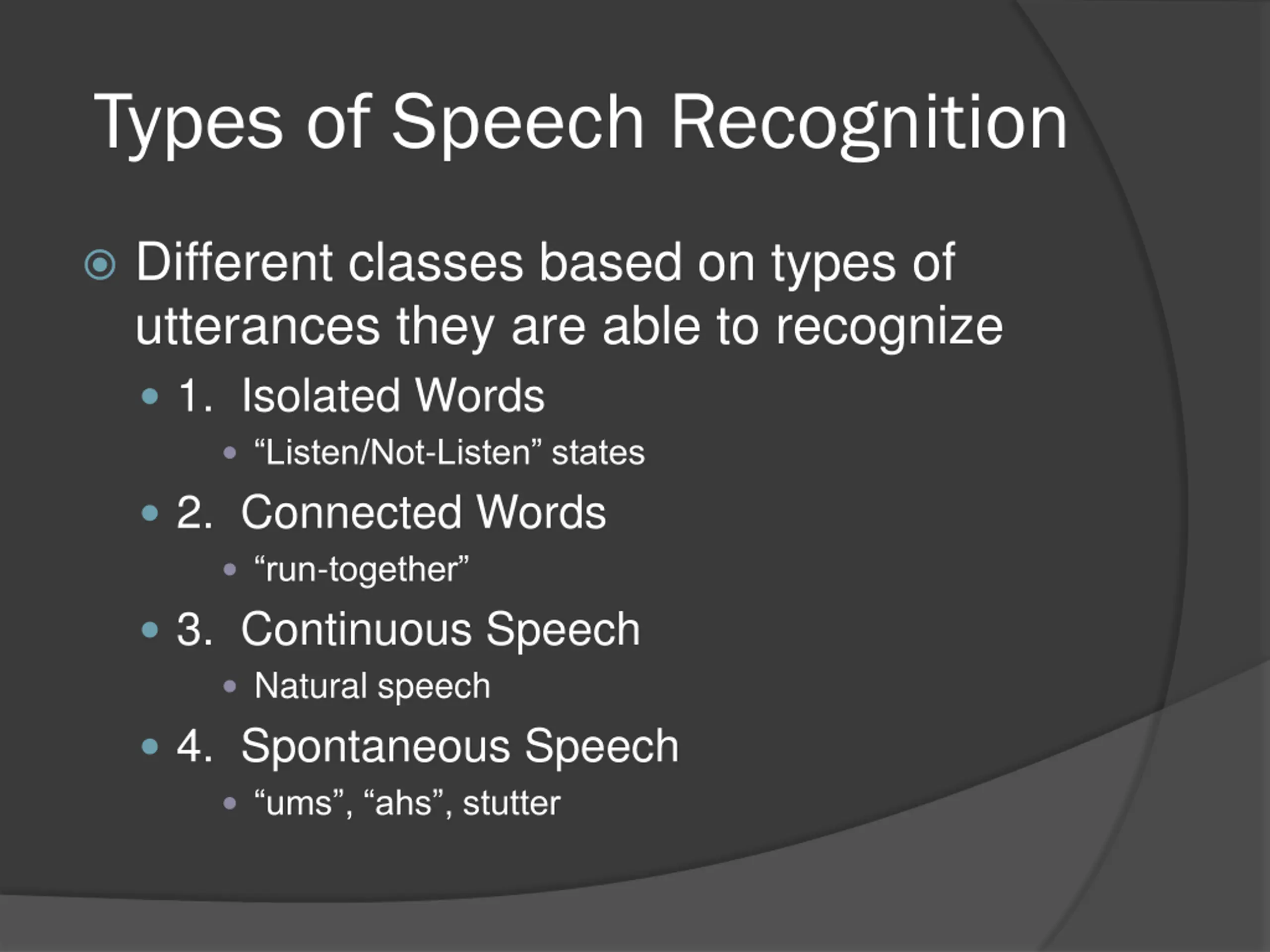 Types of Speech Recognition

Different classes based on types of utterances they are able to recognize

1. Isolated Words
“Listen/Not-Listen” states

2. Connected Words
“run-together”

3. Continuous Speech
Natural speech

4. Spontaneous Speech
“ums”, “ahs”, stutter